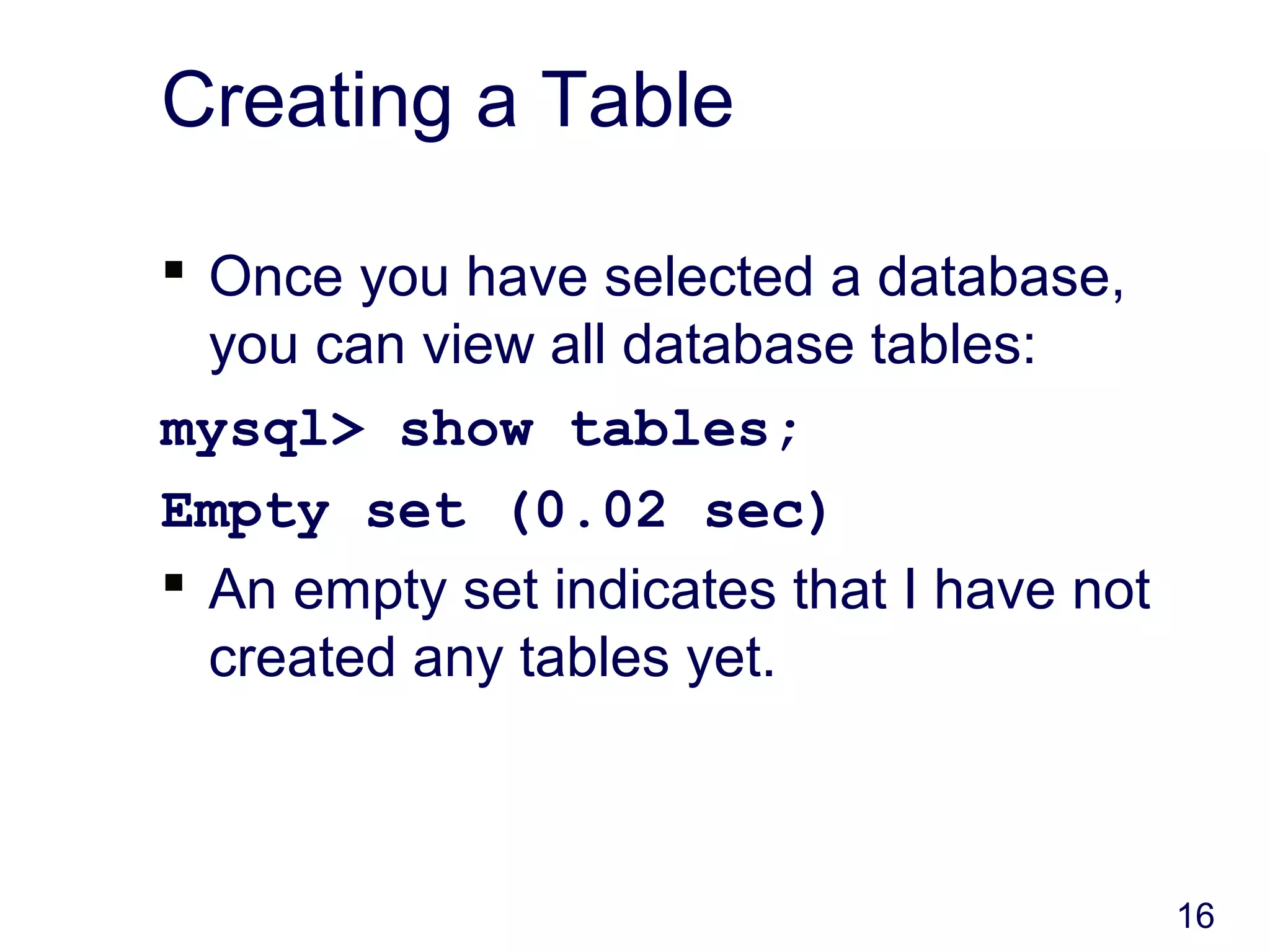 Creating a Table

▪ Once you have selected a database, you can view all database tables:

mysql> show tables;

Empty set (0.02 sec)

▪ An empty set indicates that I have not created any tables yet.

16